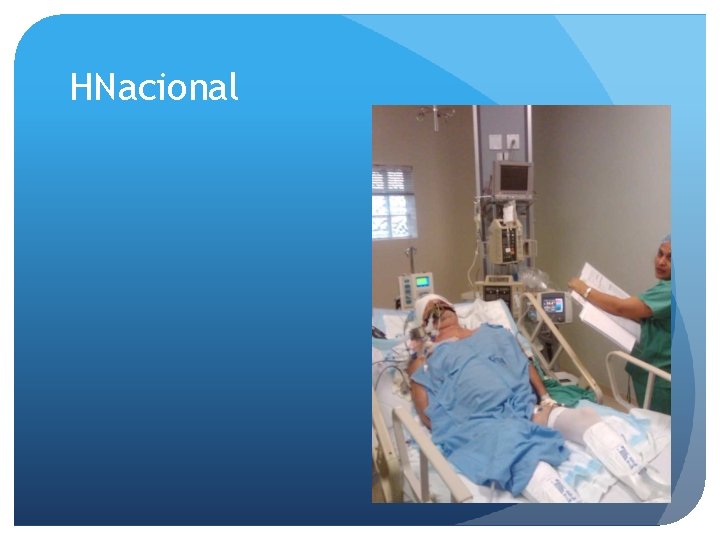 HNacional